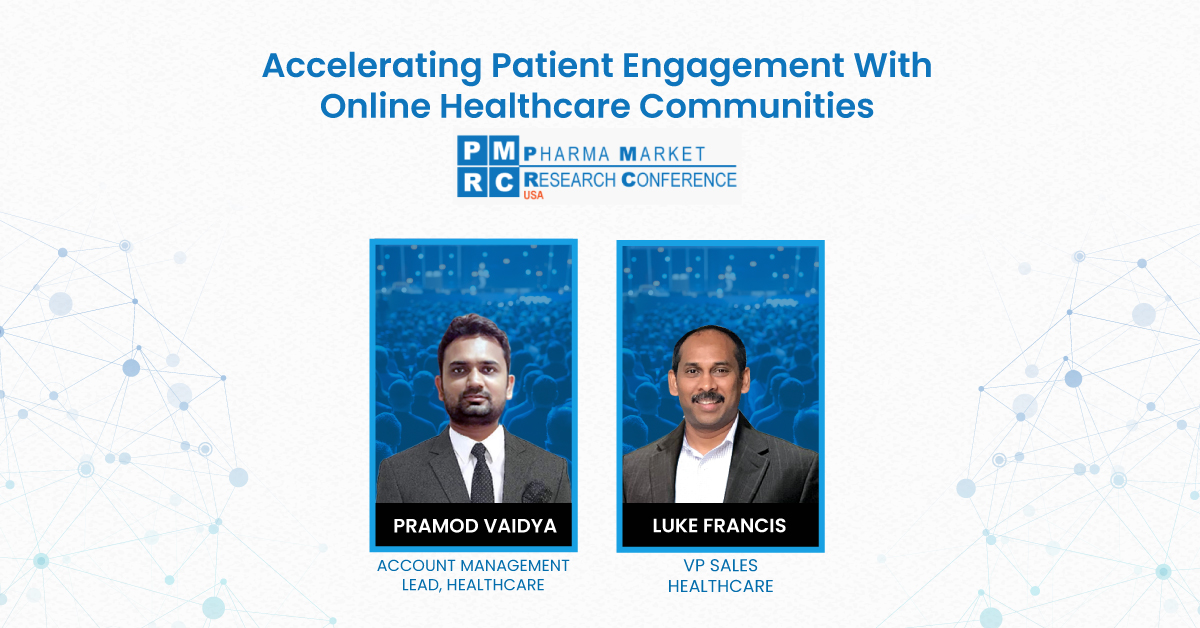 Accelerating Patient Engagement With Online Healthcare Communities

PM RC PHARMA MARKET RESEARCH CONFERENCE USA

PRAMOD VAIDYA
ACCOUNT MANAGEMENT LEAD, HEALTHCARE

LUKE FRANCIS
VP SALES HEALTHCARE